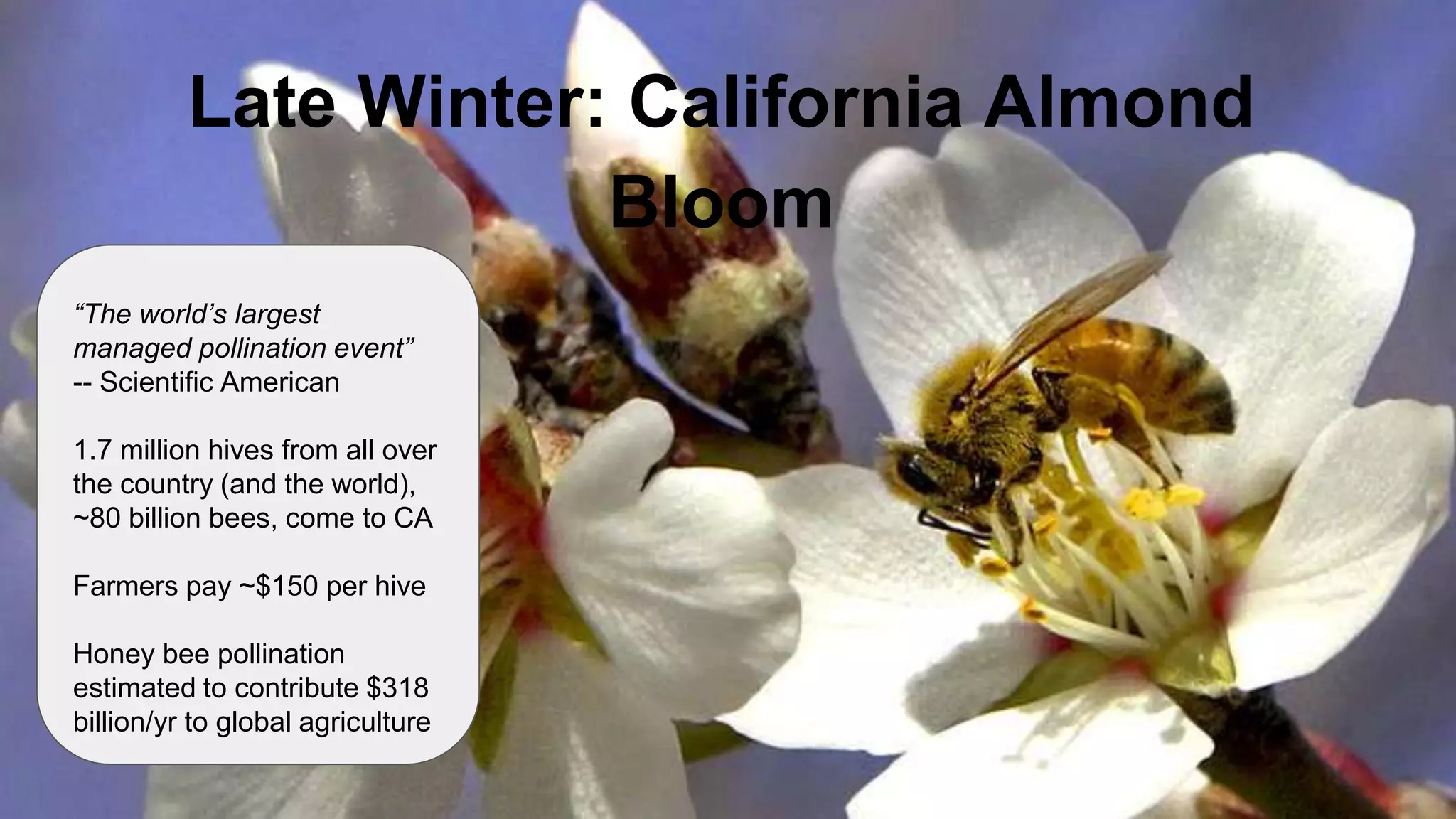 Late Winter: California Almond Bloom

“The world’s largest managed pollination event” -- Scientific American

1.7 million hives from all over the country (and the world), ~80 billion bees, come to CA

Farmers pay ~\$150 per hive

Honey bee pollination estimated to contribute \$318 billion/yr to global agriculture